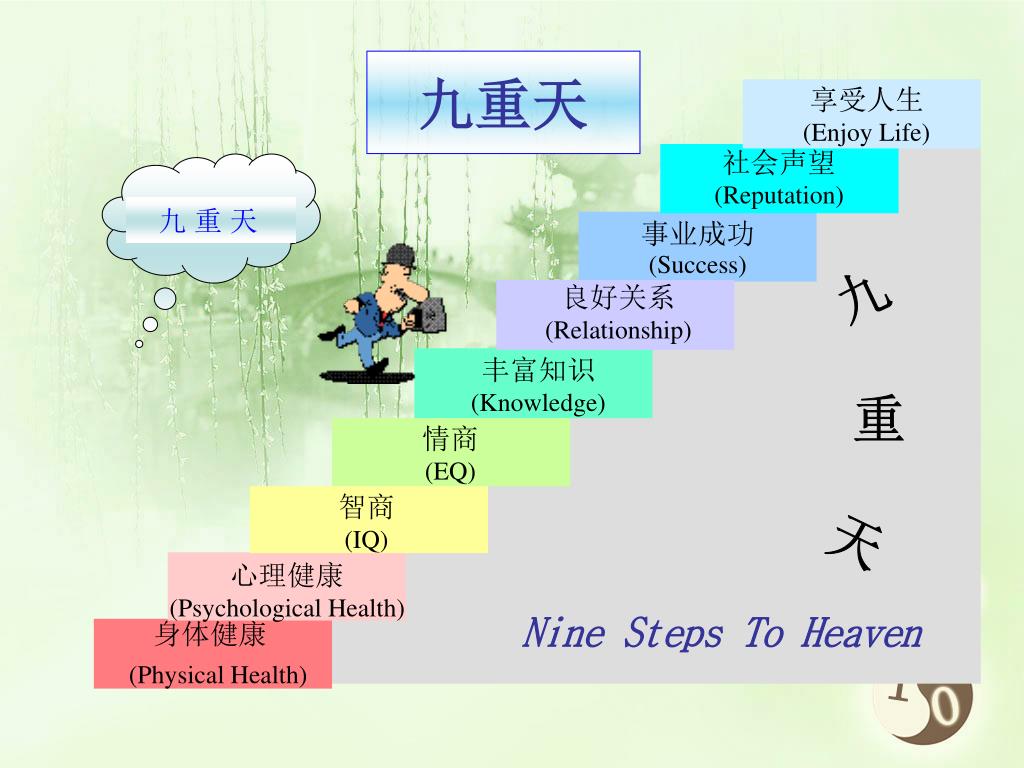 九重天

九 重 天

享受人生
(Enjoy Life)

社会声望
(Reputation)

事业成功
(Success)

良好关系
(Relationship)

丰富知识
(Knowledge)

情商
(EQ)

智商
(IQ)

心理健康
(Psychological Health)

身体健康
(Physical Health)

九

重

天

Nine Steps To Heaven

10